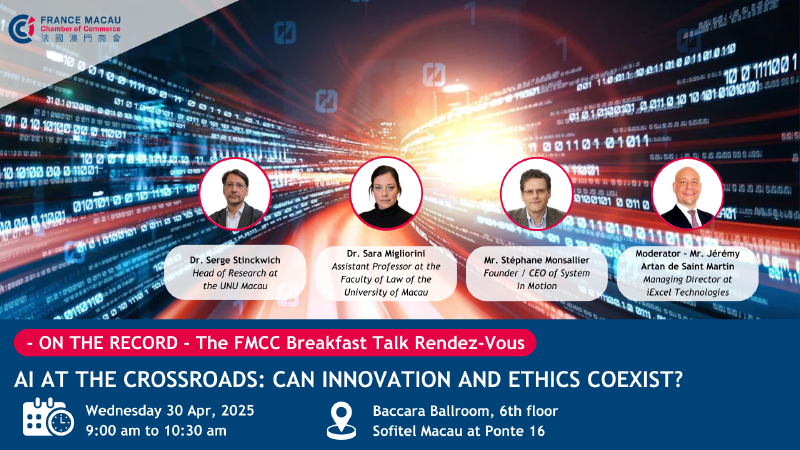 FRANCE MACAU
Chamber of Commerce
法國澳門商會

Dr. Serge Stinckwich
Head of Research at the UNU Macau

Dr. Sara Migliorini
Assistant Professor at the Faculty of Law of the University of Macau

Mr. Stéphane Monsallier
Founder / CEO of System In Motion

Moderator - Mr. Jérémy Artan de Saint Martin
Managing Director at iExcel Technologies

- ON THE RECORD - The FMCC Breakfast Talk Rendez-Vous

AI AT THE CROSSROADS: CAN INNOVATION AND ETHICS COEXIST?

Wednesday 30 Apr, 2025
9:00 am to 10:30 am

Baccara Ballroom, 6th floor
Sofitel Macau at Ponte 16